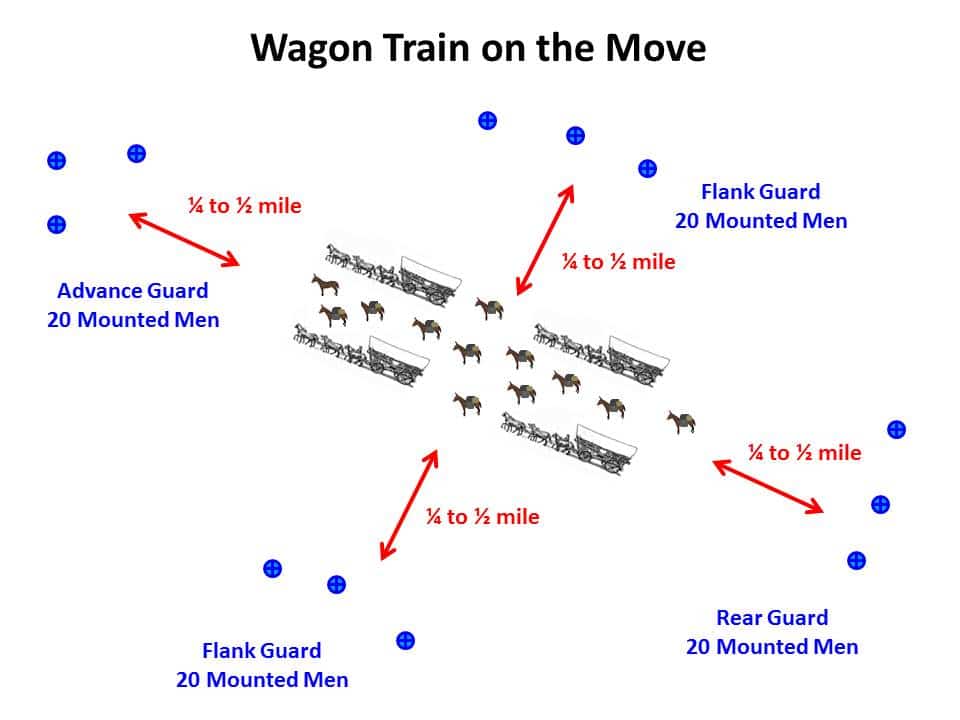 Wagon Train on the Move

¼ to ½ mile

Flank Guard
20 Mounted Men

¼ to ½ mile

Advance Guard
20 Mounted Men

¼ to ½ mile

¼ to ½ mile

Flank Guard
20 Mounted Men

Rear Guard
20 Mounted Men